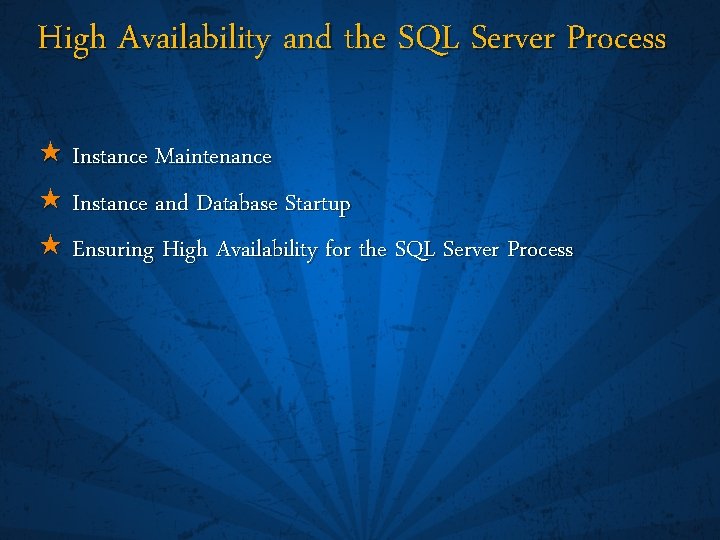 High Availability and the SQL Server Process

★ Instance Maintenance

★ Instance and Database Startup

★ Ensuring High Availability for the SQL Server Process